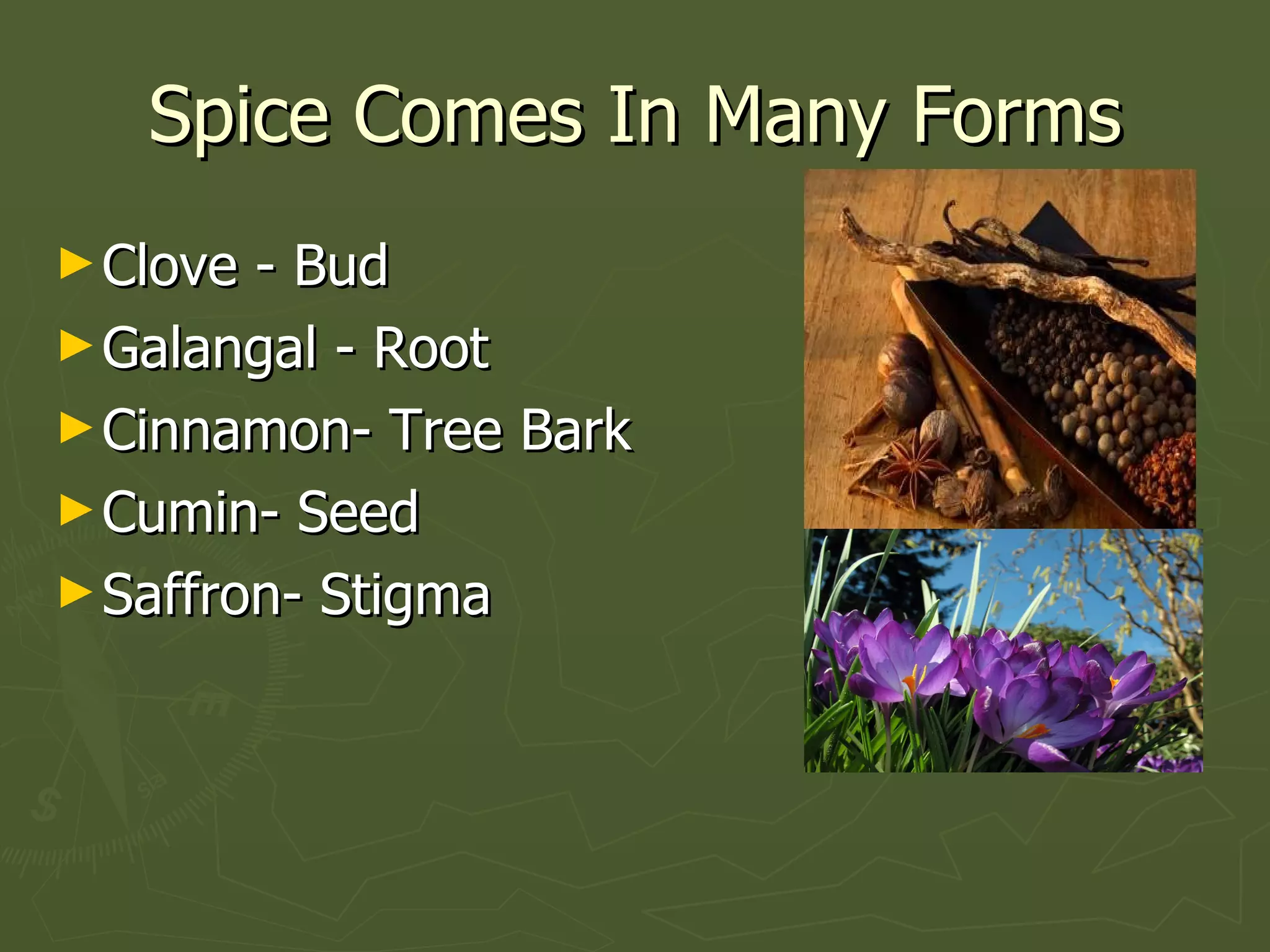 Spice Comes In Many Forms

► Clove - Bud
► Galangal - Root
► Cinnamon- Tree Bark
► Cumin- Seed
► Saffron- Stigma